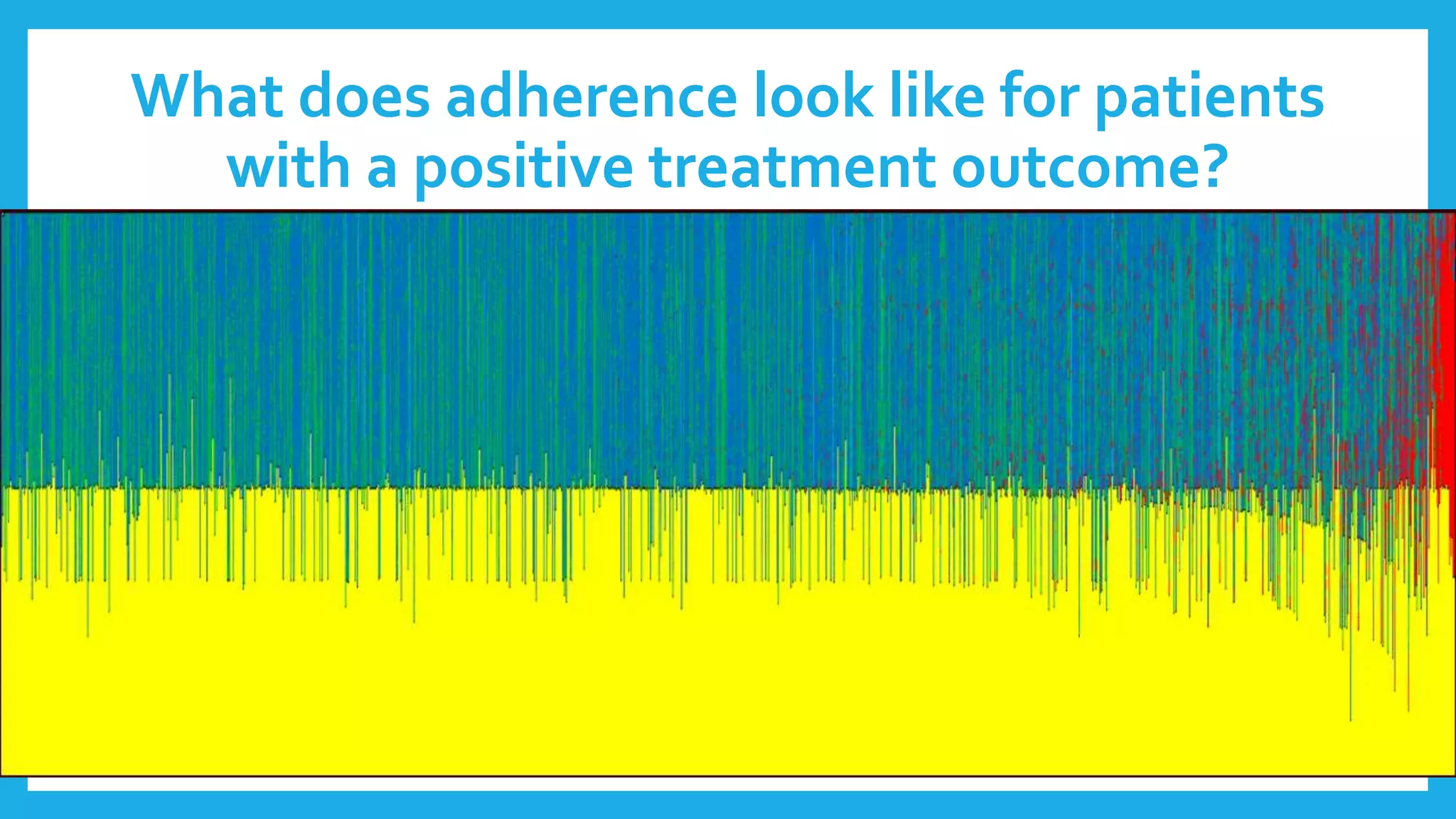 What does adherence look like for patients with a positive treatment outcome?